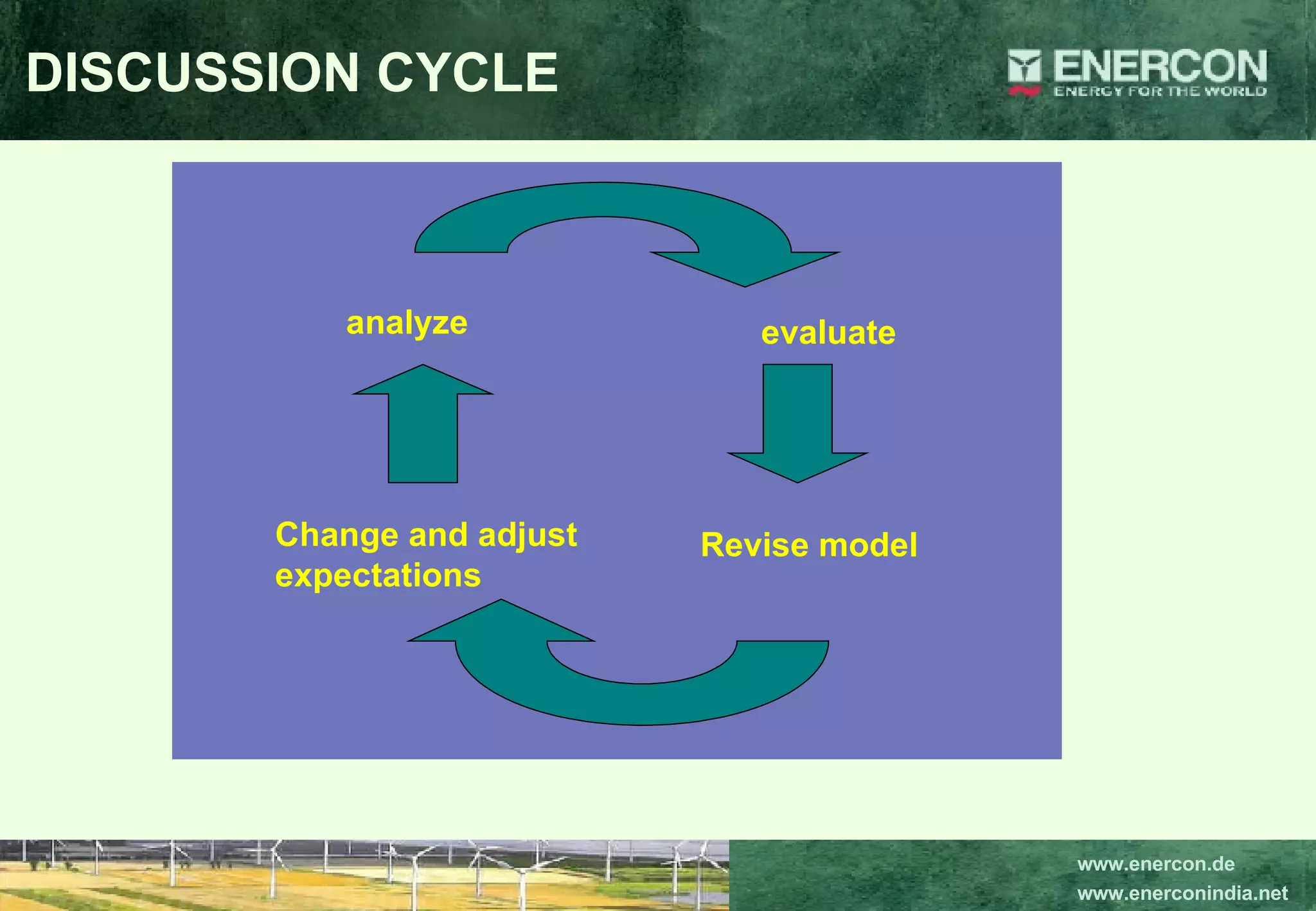 DISCUSSION CYCLE

ENERCON
ENERGY FOR THE WORLD

analyze

evaluate

Change and adjust expectations

Revise model

www.enercon.de
www.enerconindia.net